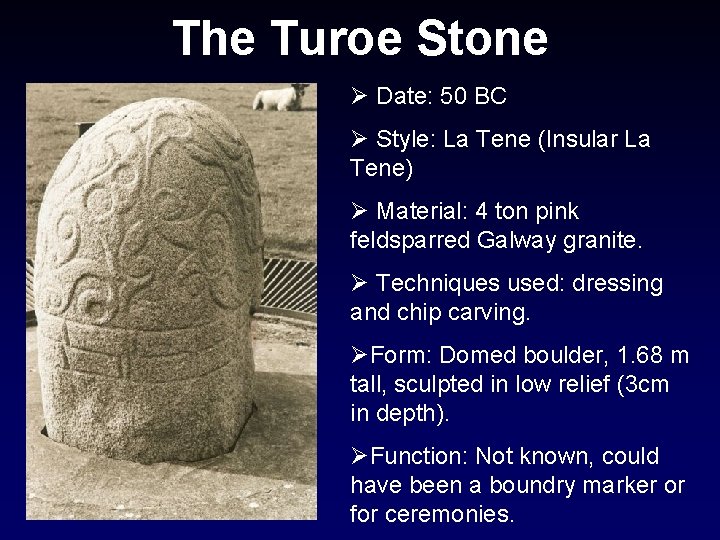 The Turoe Stone

➢ Date: 50 BC

➢ Style: La Tene (Insular La Tene)

➢ Material: 4 ton pink feldsparred Galway granite.

➢ Techniques used: dressing and chip carving.

➢Form: Domed boulder, 1.68 m tall, sculpted in low relief (3cm in depth).

➢Function: Not known, could have been a boundry marker or for ceremonies.